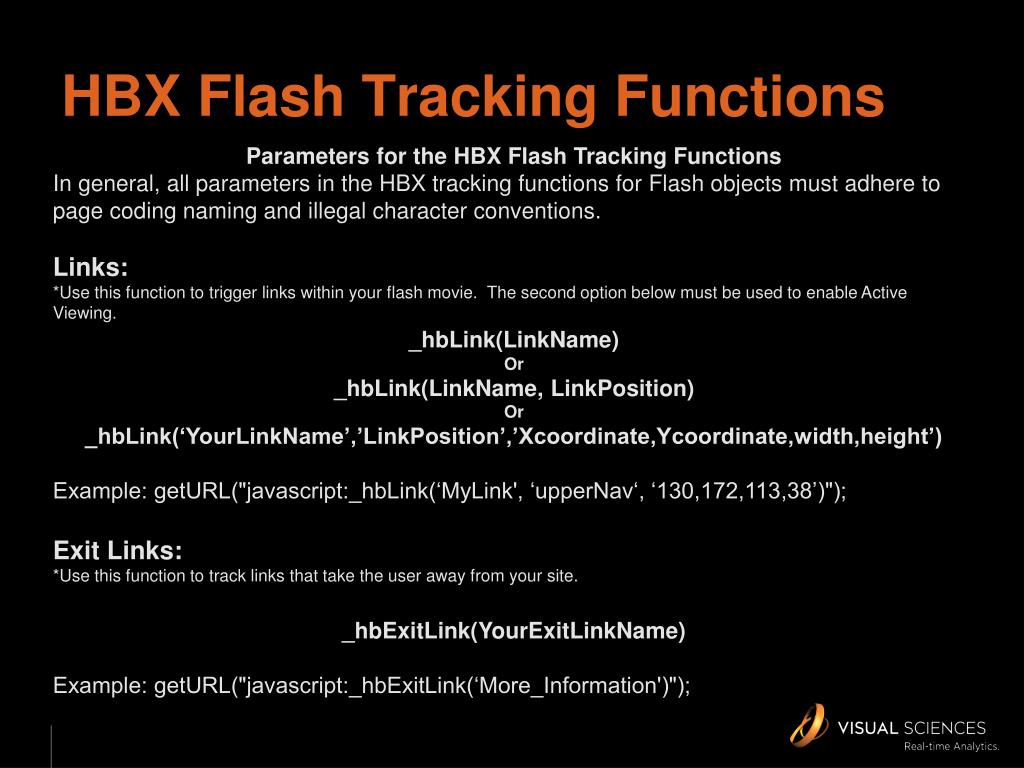 HBX Flash Tracking Functions

Parameters for the HBX Flash Tracking Functions
In general, all parameters in the HBX tracking functions for Flash objects must adhere to page coding naming and illegal character conventions.

Links:
*Use this function to trigger links within your flash movie. The second option below must be used to enable Active Viewing.

_hbLink(LinkName)
Or
_hbLink(LinkName, LinkPosition)
Or
_hbLink(‘YourLinkName’,’LinkPosition’,’Xcoordinate,Ycoordinate,width,height’)

Example: getURL("javascript:_hbLink(‘MyLink', ‘upperNav‘, ‘130,172,113,38’)");

Exit Links:
*Use this function to track links that take the user away from your site.

_hbExitLink(YourExitLinkName)

Example: getURL("javascript:_hbExitLink(‘More_Information')");

VISUAL SCIENCES
Real-time Analytics.